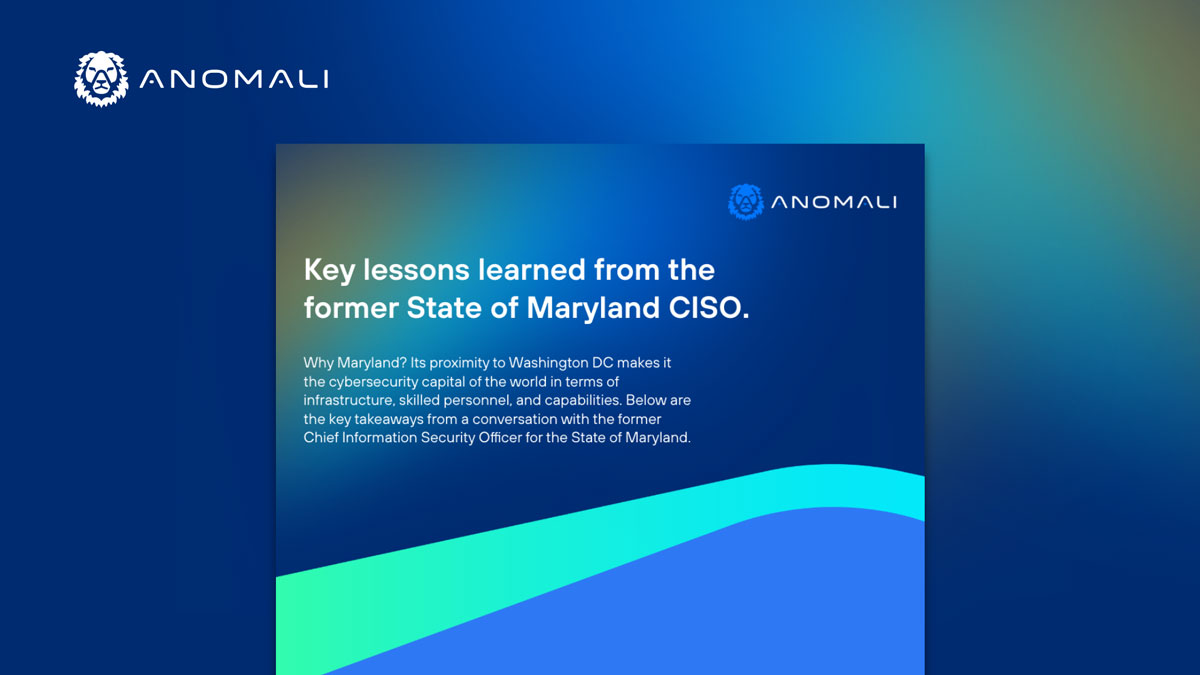 ANOMALI

ANOMALI

Key lessons learned from the former State of Maryland CISO.

Why Maryland? Its proximity to Washington DC makes it the cybersecurity capital of the world in terms of infrastructure, skilled personnel, and capabilities. Below are the key takeaways from a conversation with the former Chief Information Security Officer for the State of Maryland.